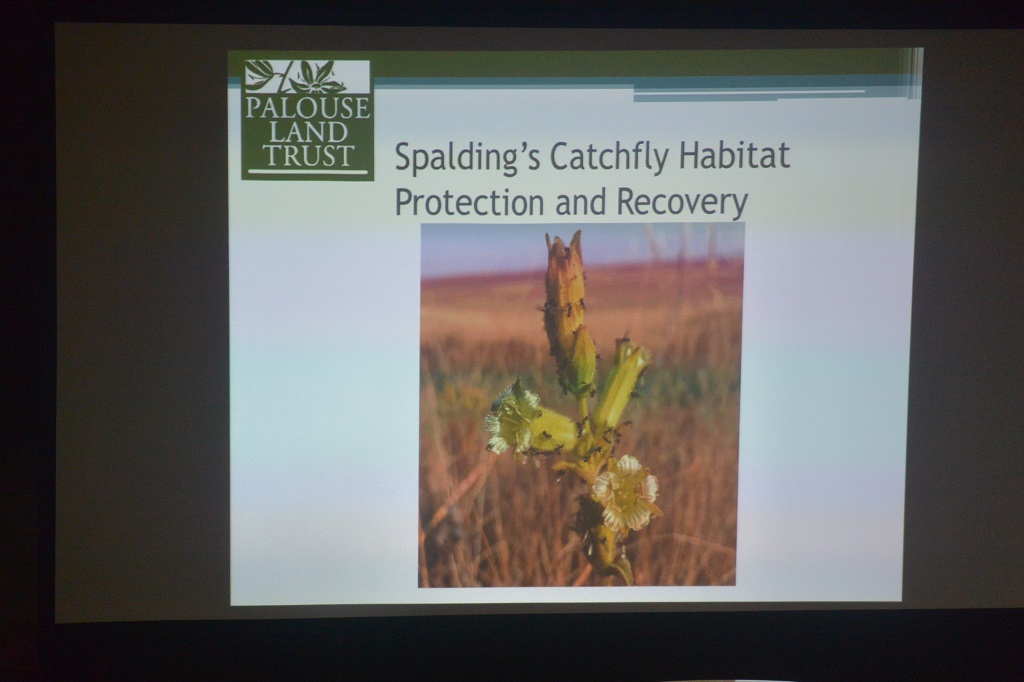 PALOUSE LAND TRUST

Spalding's Catchfly Habitat Protection and Recovery